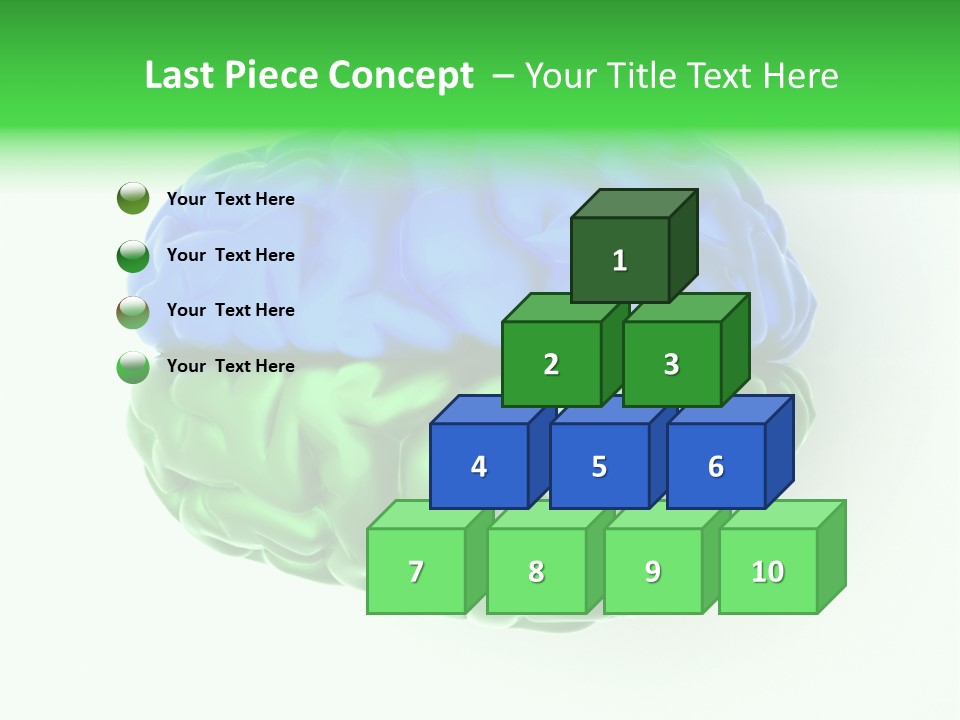 Last Piece Concept – Your Title Text Here

Your Text Here

Your Text Here

Your Text Here

Your Text Here

1

2 3

4 5 6

7 8 9 10